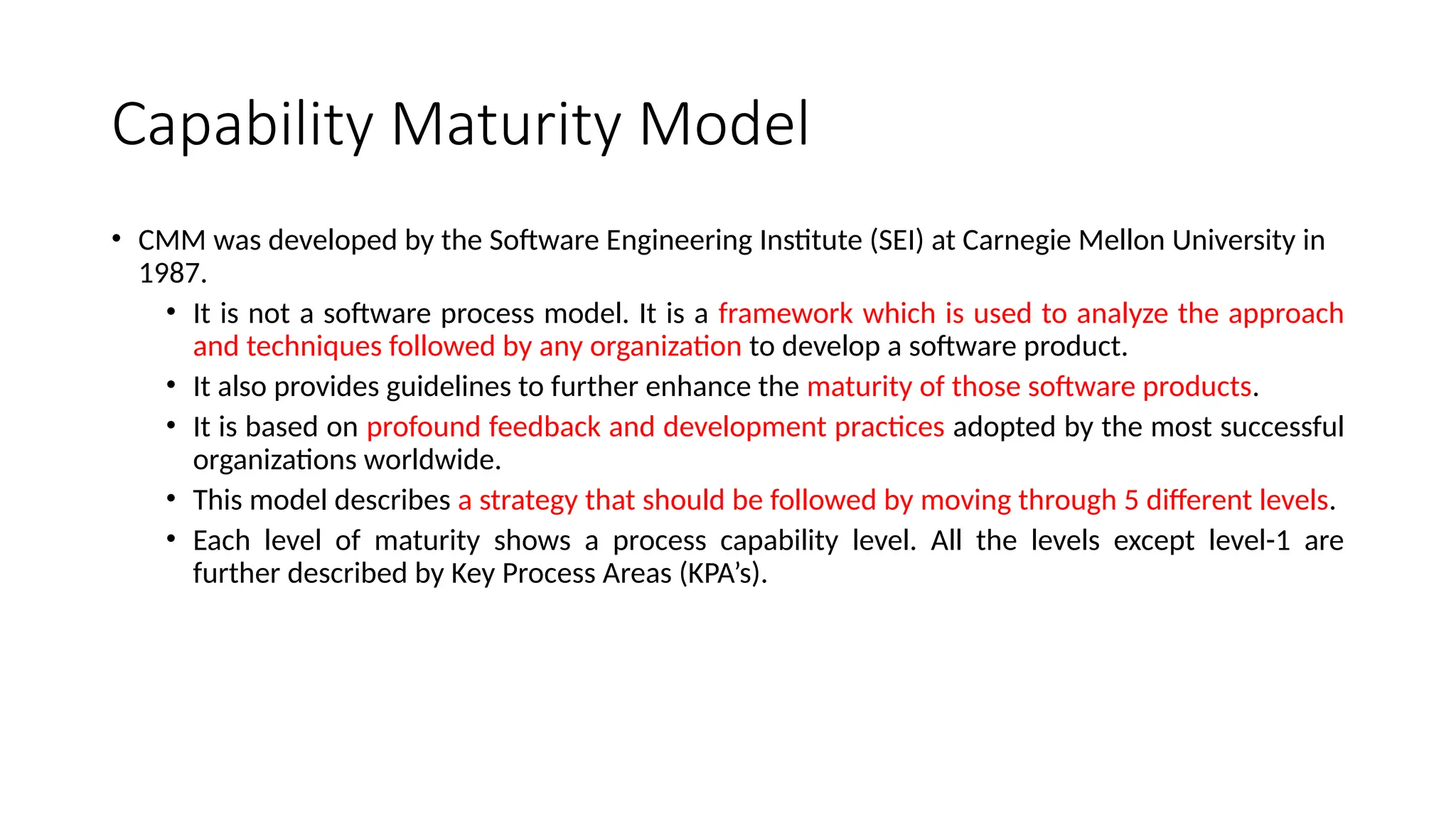 Capability Maturity Model

• CMM was developed by the Software Engineering Institute (SEI) at Carnegie Mellon University in 1987.
  • It is not a software process model. It is a framework which is used to analyze the approach and techniques followed by any organization to develop a software product.
  • It also provides guidelines to further enhance the maturity of those software products.
  • It is based on profound feedback and development practices adopted by the most successful organizations worldwide.
  • This model describes a strategy that should be followed by moving through 5 different levels.
  • Each level of maturity shows a process capability level. All the levels except level-1 are further described by Key Process Areas (KPA's).